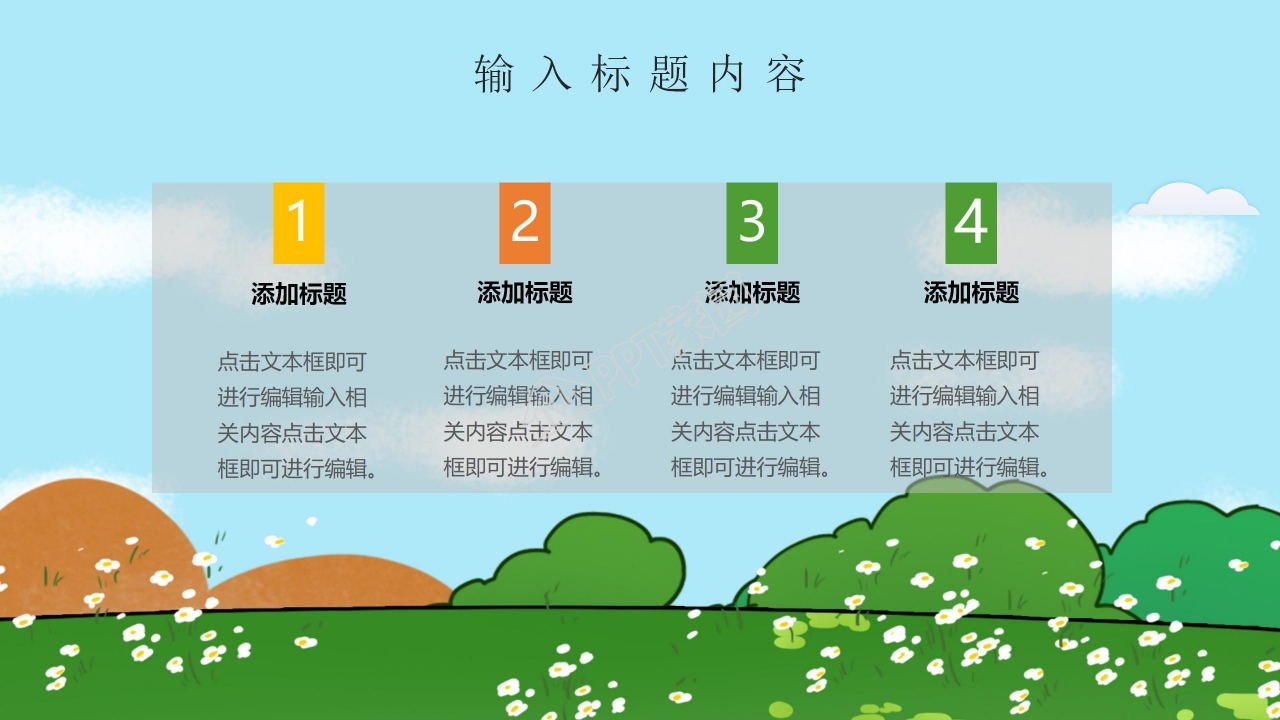 输入标题内容

1

添加标题

点击文本框即可进行编辑输入相关内容点击文本框即可进行编辑。

2

添加标题

点击文本框即可进行编辑输入相关内容点击文本框即可进行编辑。

3

添加标题

点击文本框即可进行编辑输入相关内容点击文本框即可进行编辑。

4

添加标题

点击文本框即可进行编辑输入相关内容点击文本框即可进行编辑。